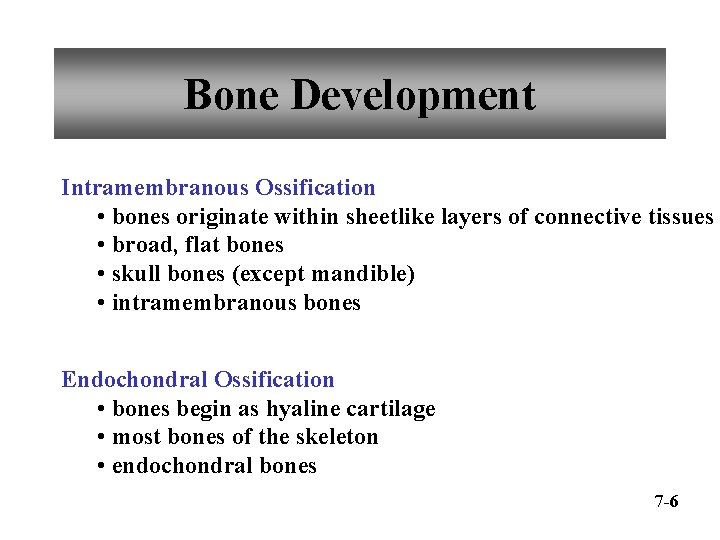 Bone Development

Intramembranous Ossification
• bones originate within sheetlike layers of connective tissues
• broad, flat bones
• skull bones (except mandible)
• intramembranous bones

Endochondral Ossification
• bones begin as hyaline cartilage
• most bones of the skeleton
• endochondral bones

7-6